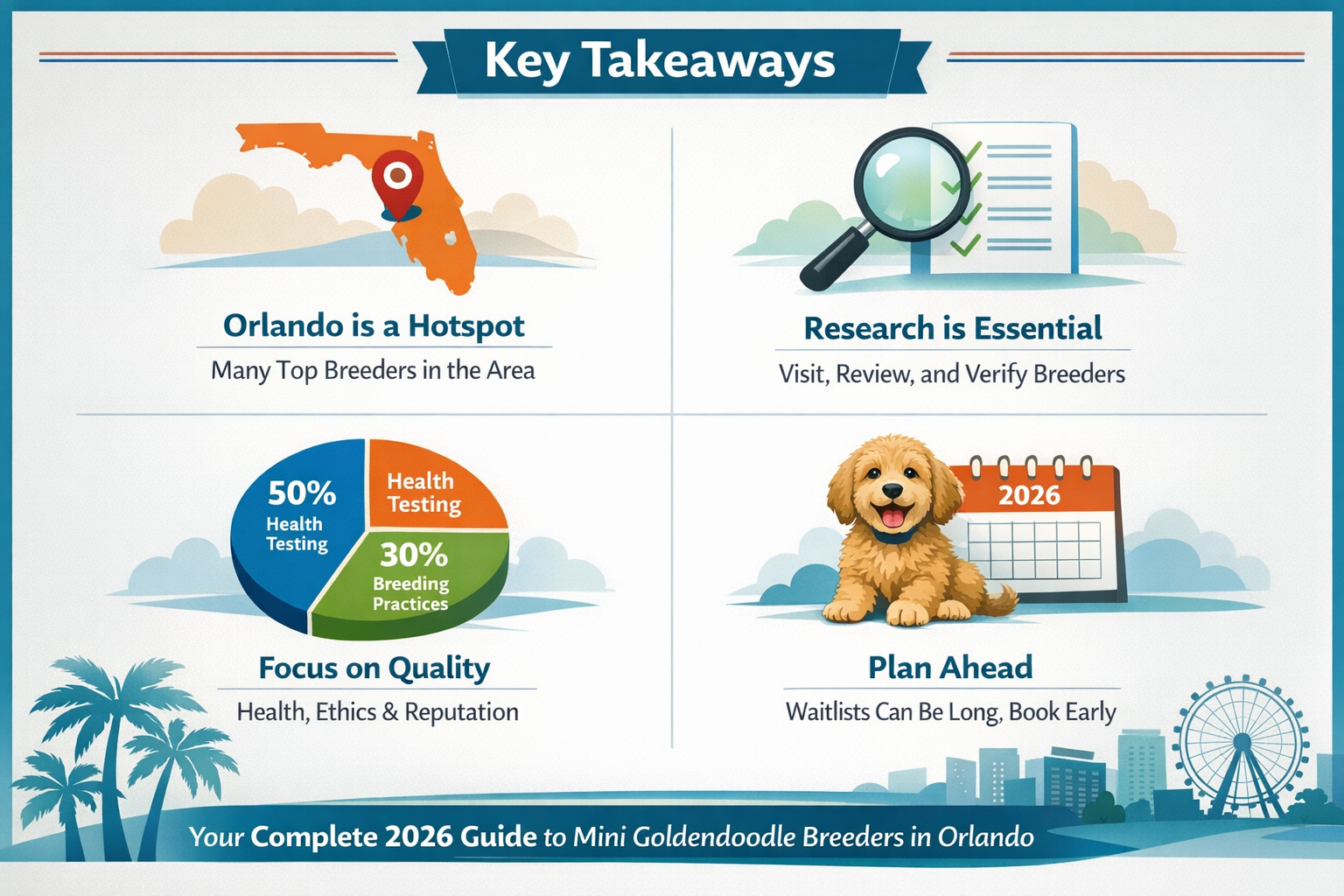 Key Takeaways

Orlando is a Hotspot

Many Top Breeders in the Area

Research is Essential

Visit, Review, and Verify Breeders

50% Health Testing

Health Testing

30% Breeding Practices

Focus on Quality

Health, Ethics & Reputation

2026

Plan Ahead

Waitlists Can Be Long, Book Early

Your Complete 2026 Guide to Mini Goldendoodle Breeders in Orlando